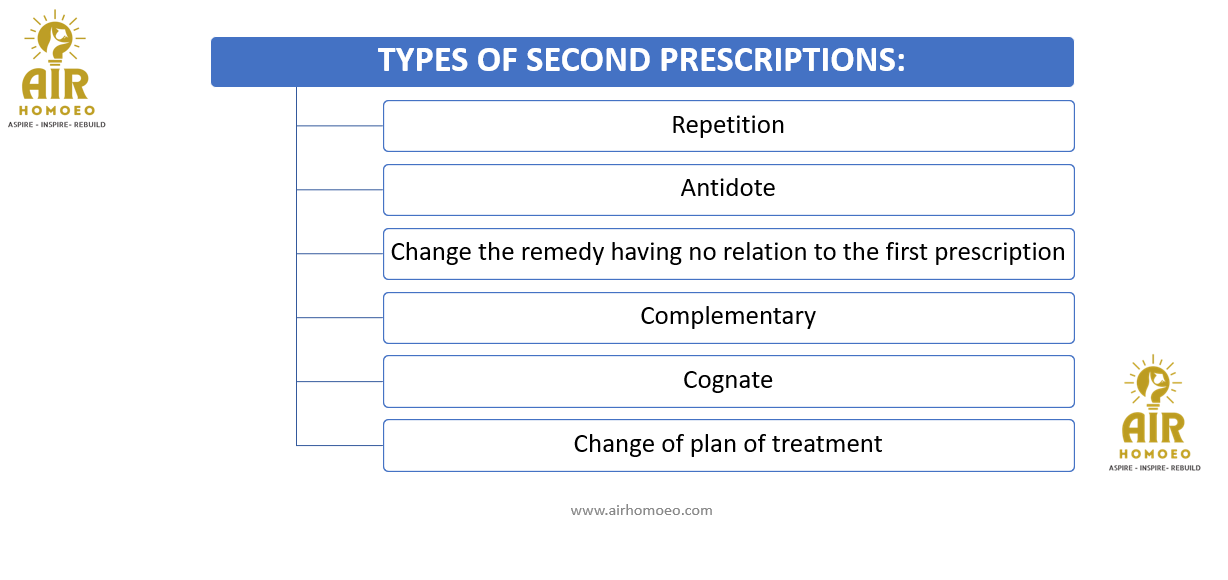 AIR
HOMOEO
ASPIRE - INSPIRE- REBUILD

TYPES OF SECOND PRESCRIPTIONS:

Repetition

Antidote

Change the remedy having no relation to the first prescription

Complementary

Cognate

Change of plan of treatment

AIR
HOMOEO
ASPIRE - INSPIRE- REBUILD

www.airhomoeo.com